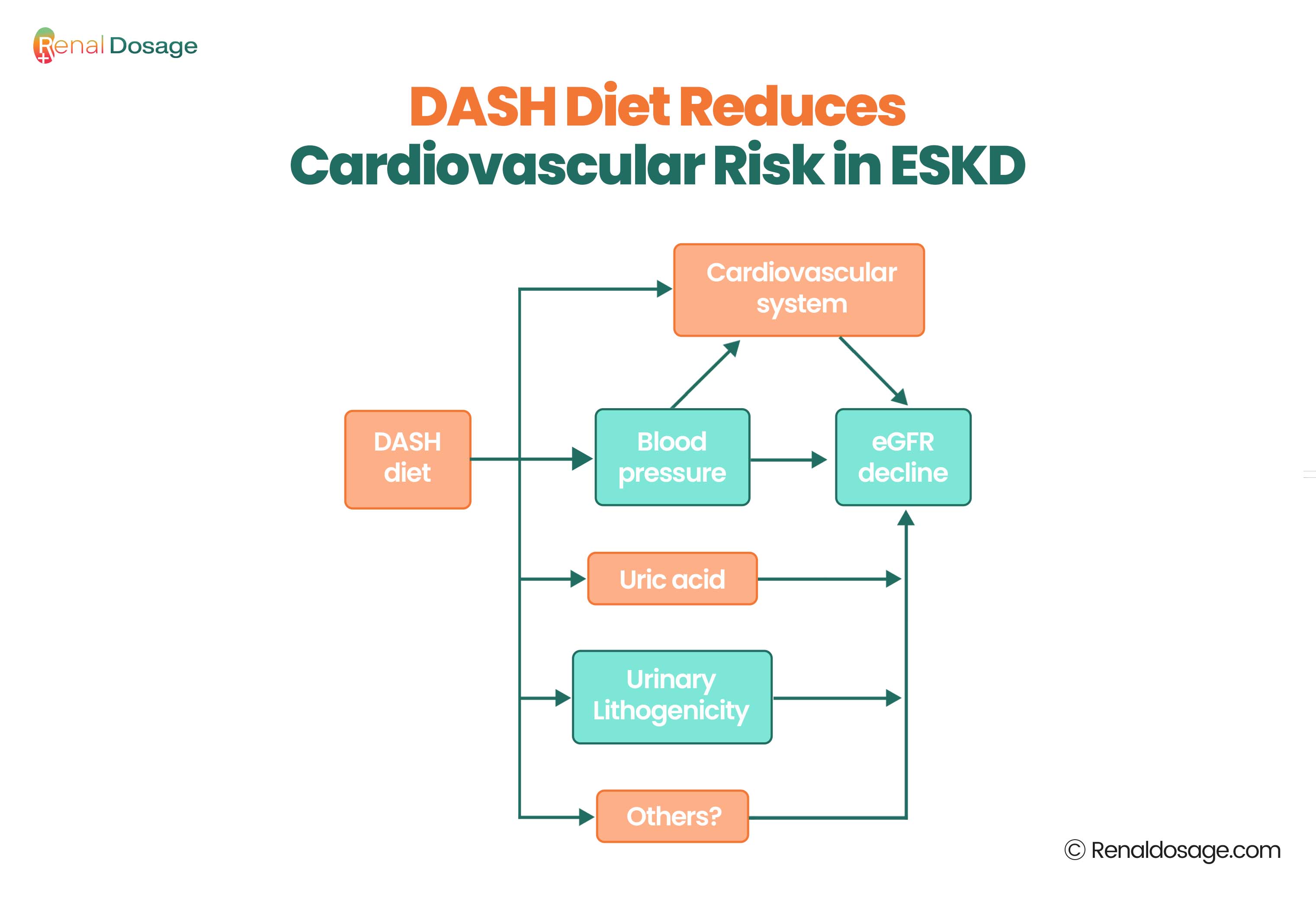 Renal Dosage

DASH Diet Reduces
Cardiovascular Risk in ESKD

Cardiovascular system

DASH diet

Blood pressure

eGFR decline

Uric acid

Urinary Lithogenicity

Others?

© Renaldosage.com